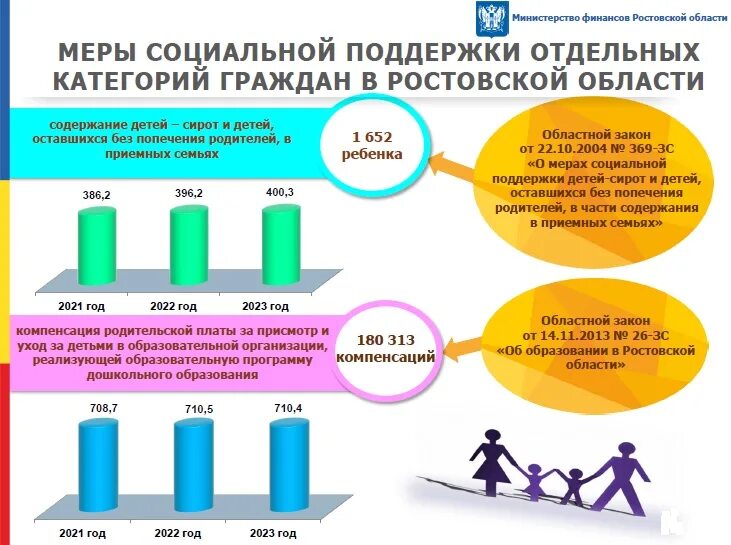 Министерство финансов Ростовской области

МЕРЫ СОЦИАЛЬНОЙ ПОДДЕРЖКИ ОТДЕЛЬНЫХ КАТЕГОРИЙ ГРАЖДАН В РОСТОВСКОЙ ОБЛАСТИ

содержание детей – сирот и детей, оставшихся без попечения родителей, в приемных семьях

1 652 ребенка

Областной закон от 22.10.2004 № 369-ЗС «О мерах социальной поддержки детей-сирот и детей, оставшихся без попечения родителей, в части содержания в приемных семьях»

386,2
396,2
400,3

2021 год
2022 год
2023 год

компенсация родительской платы за присмотр и уход за детьми в образовательной организации, реализующей образовательную программу дошкольного образования

180 313 компенсаций

Областной закон от 14.11.2013 № 26-ЗС «Об образовании в Ростовской области»

708,7
710,5
710,4

2021 год
2022 год
2023 год